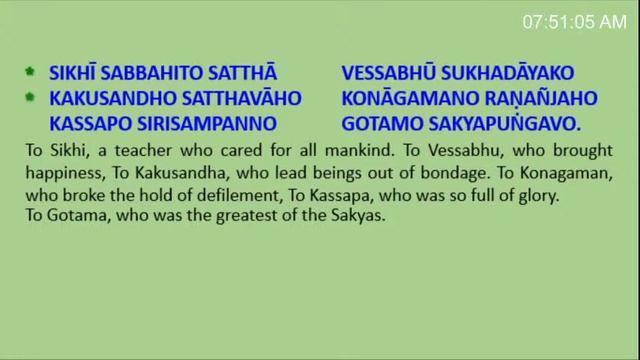 07:51:05 AM

SIKHĪ SABBAHITO SATTHĀ VESSABHŪ SUKHADĀYAKO
KAKUSANDHO SATTHAVĀHO KONĀGAMANO RAṆAÑJAHO
KASSAPO SIRISAMPANNO GOTAMO SAKYAPUṄGAVO.

To Sikhi, a teacher who cared for all mankind. To Vessabhu, who brought happiness, To Kakusandha, who lead beings out of bondage. To Konagaman, who broke the hold of defilement, To Kassapa, who was so full of glory.
To Gotama, who was the greatest of the Sakyas.